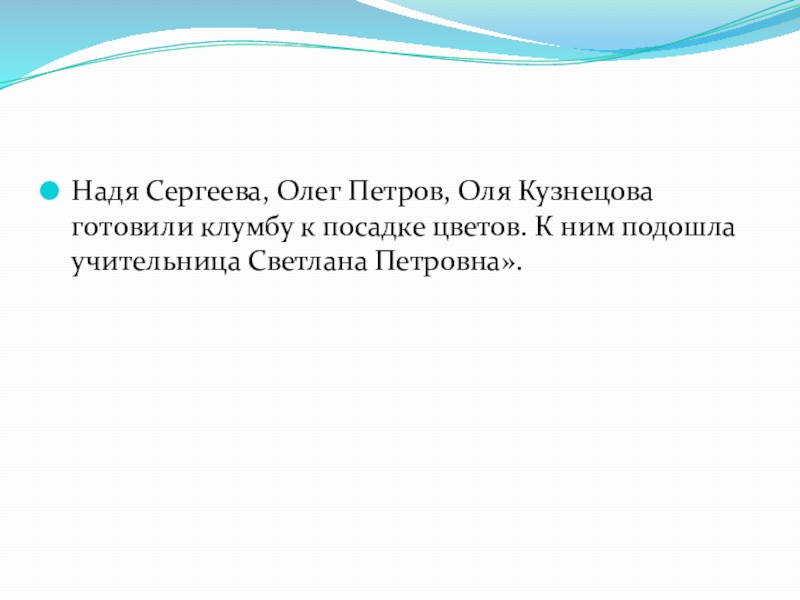 Надя Сергеева, Олег Петров, Оля Кузнецова готовили клумбу к посадке цветов. К ним подошла учительница Светлана Петровна».